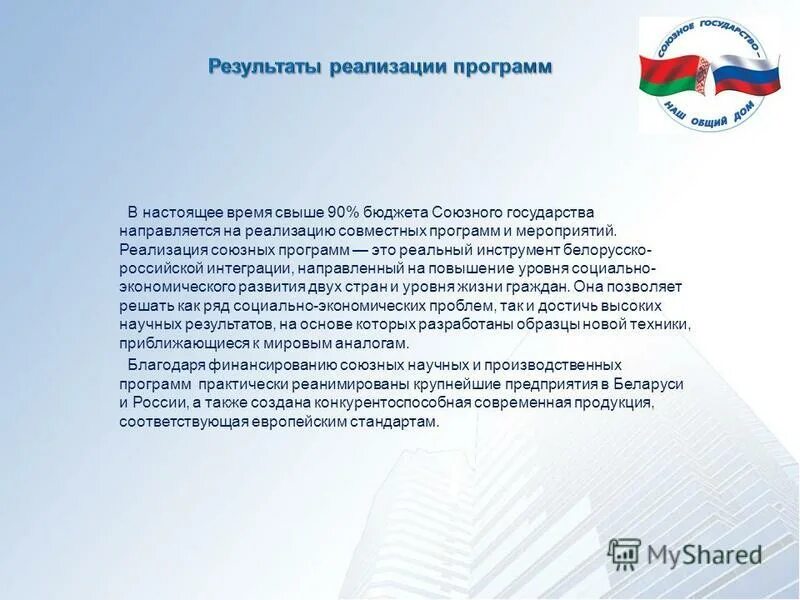 Результаты реализации программ

СОЮЗНОЕ ГОСУДАРСТВО – НАШ ОБЩИЙ ДОМ

В настоящее время свыше 90% бюджета Союзного государства направляется на реализацию совместных программ и мероприятий. Реализация союзных программ — это реальный инструмент белорусско-российской интеграции, направленный на повышение уровня социально-экономического развития двух стран и уровня жизни граждан. Она позволяет решать как ряд социально-экономических проблем, так и достичь высоких научных результатов, на основе которых разработаны образцы новой техники, приближающиеся к мировым аналогам.

Благодаря финансированию союзных научных и производственных программ практически реанимированы крупнейшие предприятия в Беларуси и России, а также создана конкурентоспособная современная продукция, соответствующая европейским стандартам.

MyShared